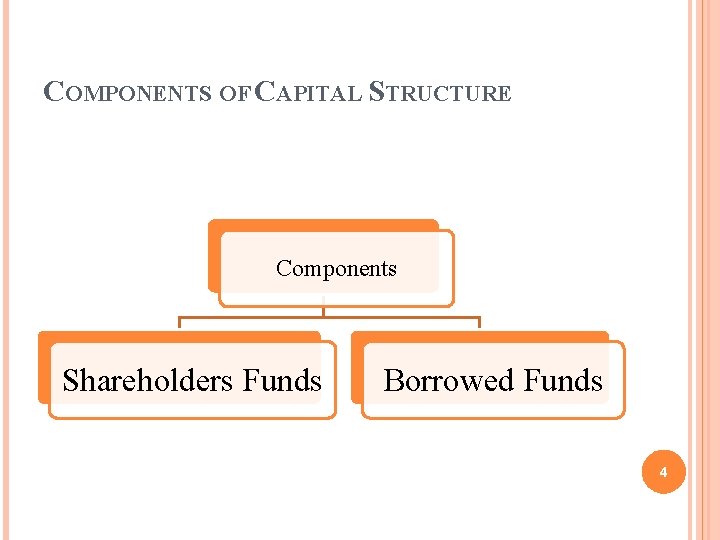 COMPONENTS OF CAPITAL STRUCTURE

Components

Shareholders Funds

Borrowed Funds

4